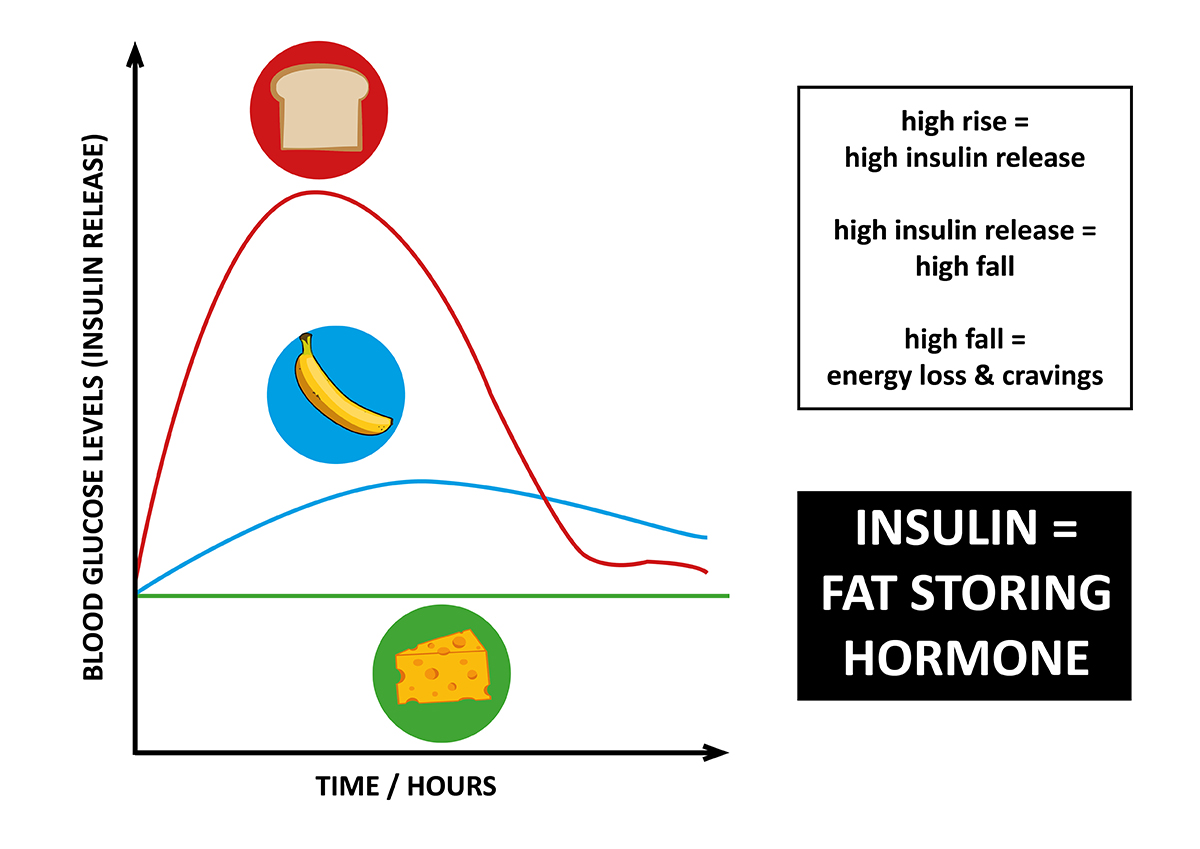 BLOOD GLUCOSE LEVELS (INSULIN RELEASE)

TIME / HOURS

high rise =
high insulin release

high insulin release =
high fall

high fall =
energy loss & cravings

INSULIN =
FAT STORING
HORMONE